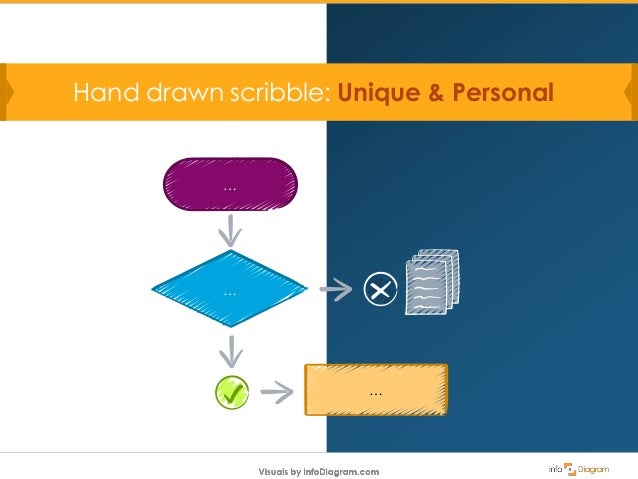 Hand drawn scribble: Unique & Personal

...

...

...

Visuals by infoDiagram.com

info Diagram